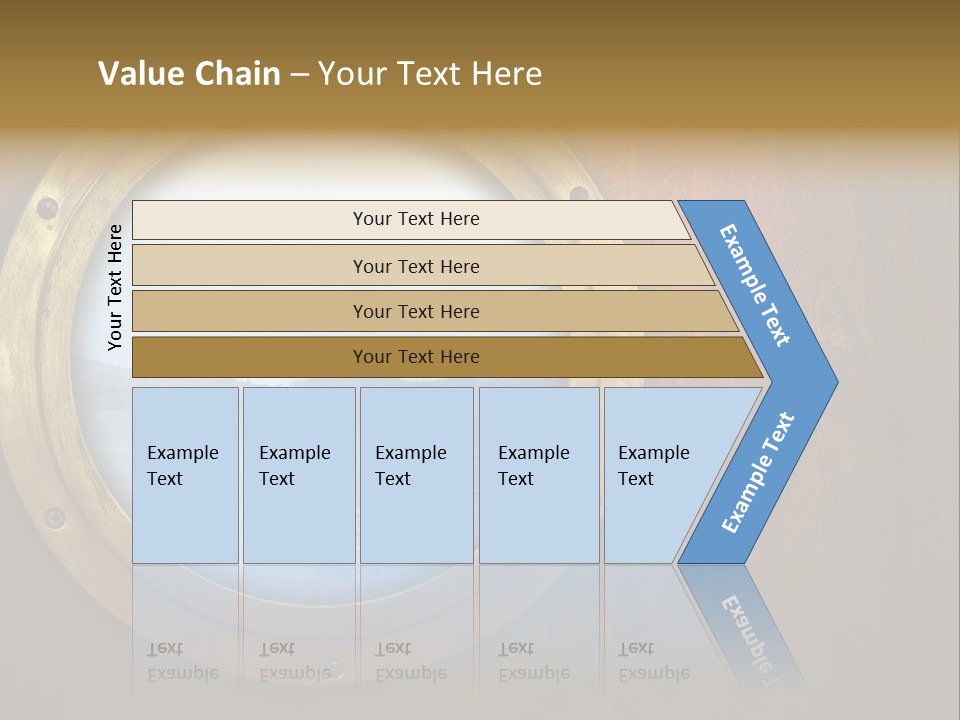 Value Chain – Your Text Here

Your Text Here

Your Text Here

Your Text Here

Your Text Here

Your Text Here

Example Text

Example Text

Example Text

Example Text

Example Text

Example Text

Example Text